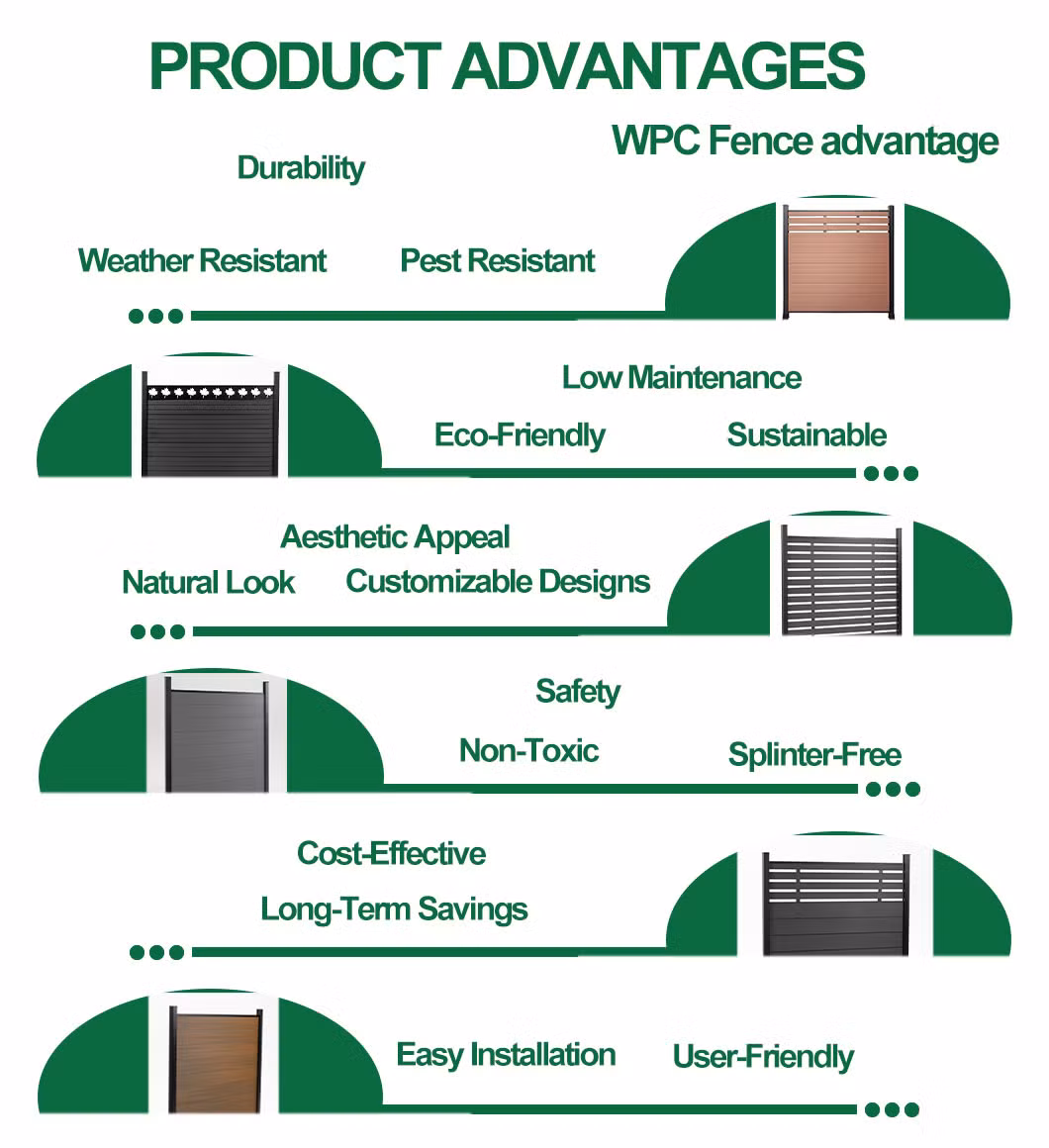 PRODUCT ADVANTAGES

WPC Fence advantage

Durability

Weather Resistant Pest Resistant

Low Maintenance

Eco-Friendly Sustainable

Aesthetic Appeal

Natural Look Customizable Designs

Safety

Non-Toxic Splinter-Free

Cost-Effective

Long-Term Savings

Easy Installation User-Friendly